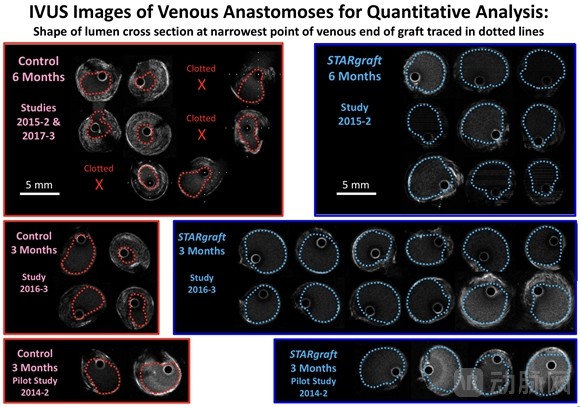 IVUS Images of Venous Anastomoses for Quantitative Analysis:
Shape of lumen cross section at narrowest point of venous end of graft traced in dotted lines

Control
6 Months

Studies
2015-2 &
2017-3

Clotted
X

Clotted
X

Clotted
X

5 mm

STARgraft
6 Months

Study
2015-2

5 mm

Control
3 Months

Study
2016-3

STARgraft
3 Months

Study
2016-3

Control
3 Months
Pilot Study
2014-2

STARgraft
3 Months
Pilot Study
2014-2

动脉网